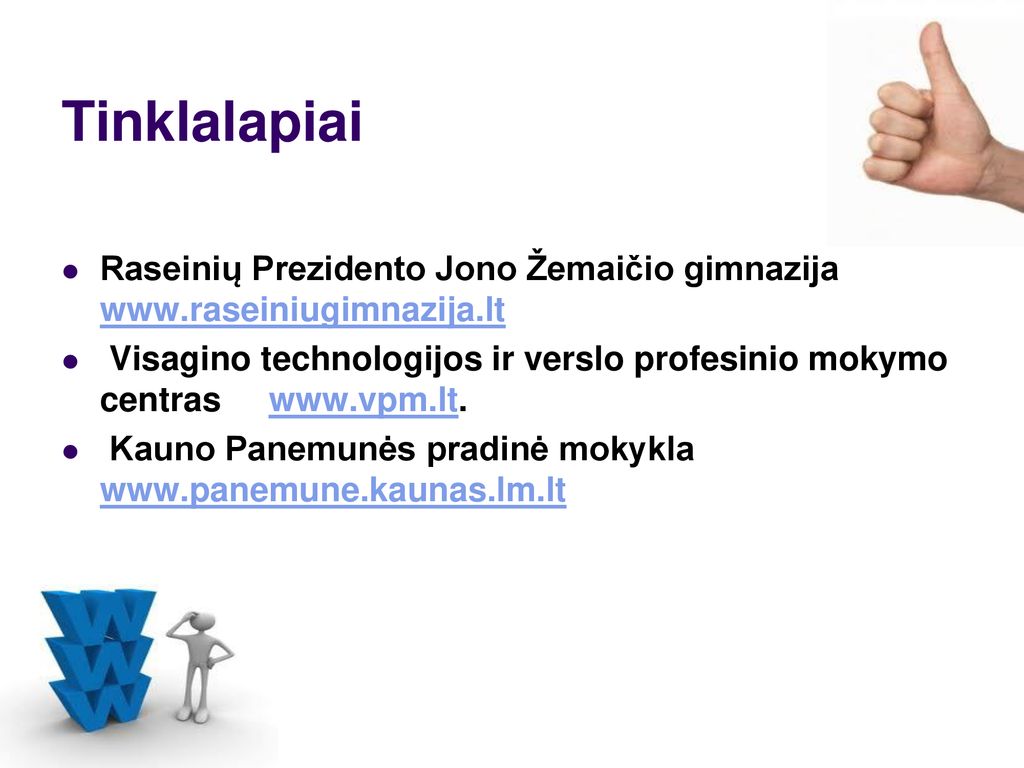 Tinklalapiai

Raseinių Prezidento Jono Žemaičio gimnazija www.raseiniugimnazija.lt

Visagino technologijos ir verslo profesinio mokymo centras www.vpm.lt.

Kauno Panemunės pradinė mokykla www.panemune.kaunas.lm.lt

WWW